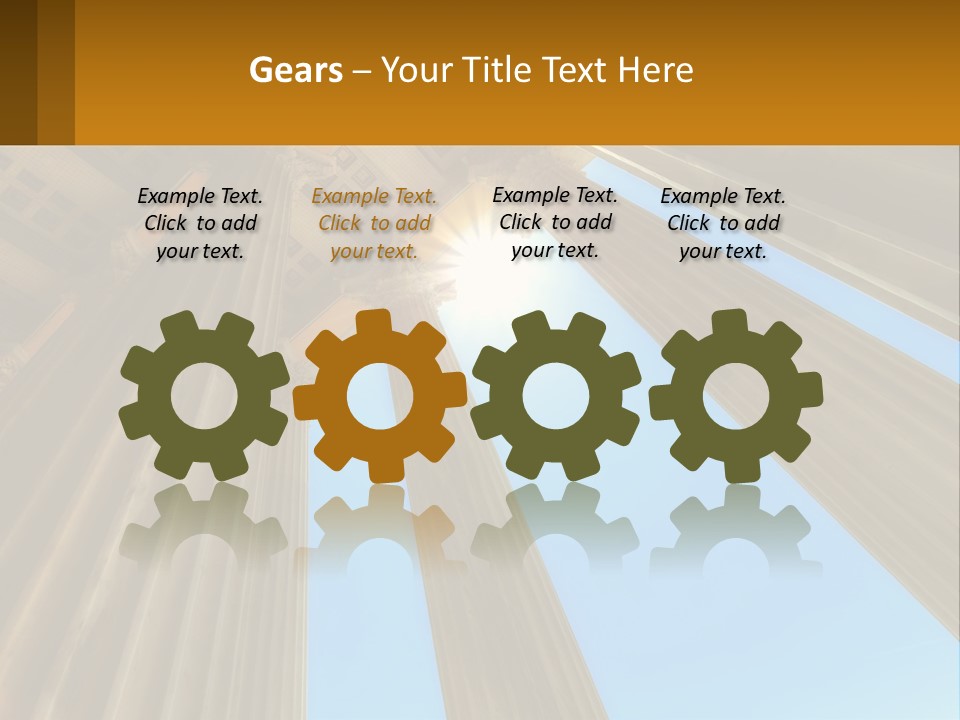 Gears – Your Title Text Here

Example Text. Click to add your text.

Example Text. Click to add your text.

Example Text. Click to add your text.

Example Text. Click to add your text.